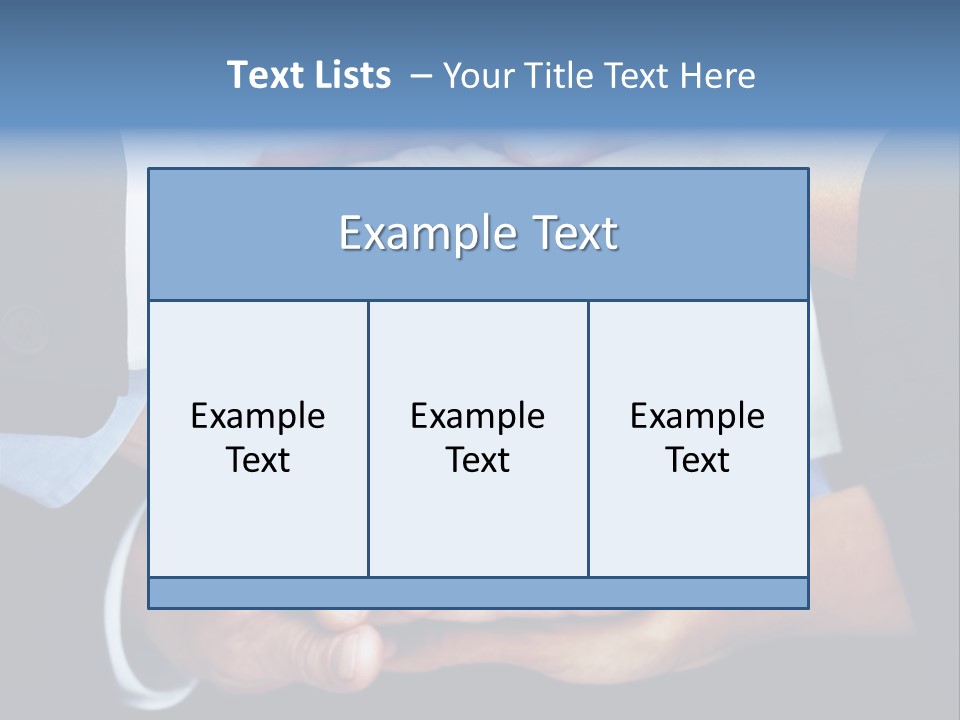 Text Lists – Your Title Text Here

Example Text

Example Text

Example Text

Example Text